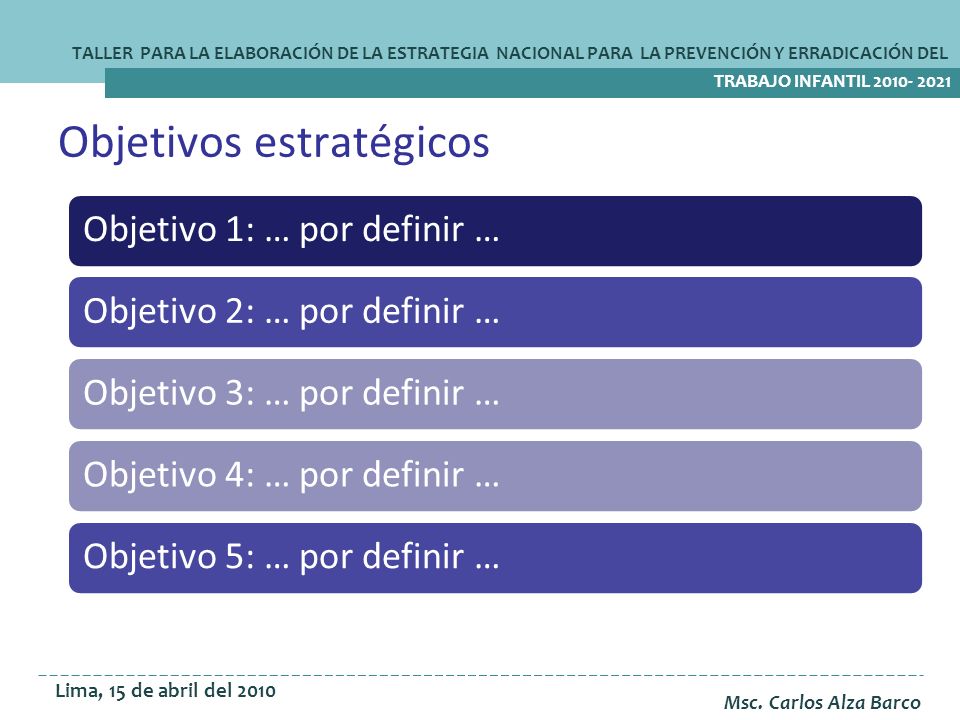 TALLER PARA LA ELABORACIÓN DE LA ESTRATEGIA NACIONAL PARA LA PREVENCIÓN Y ERRADICACIÓN DEL TRABAJO INFANTIL 2010- 2021

Objetivos estratégicos

Objetivo 1: … por definir …

Objetivo 2: … por definir …

Objetivo 3: … por definir …

Objetivo 4: … por definir …

Objetivo 5: … por definir …

Lima, 15 de abril del 2010

Msc. Carlos Alza Barco